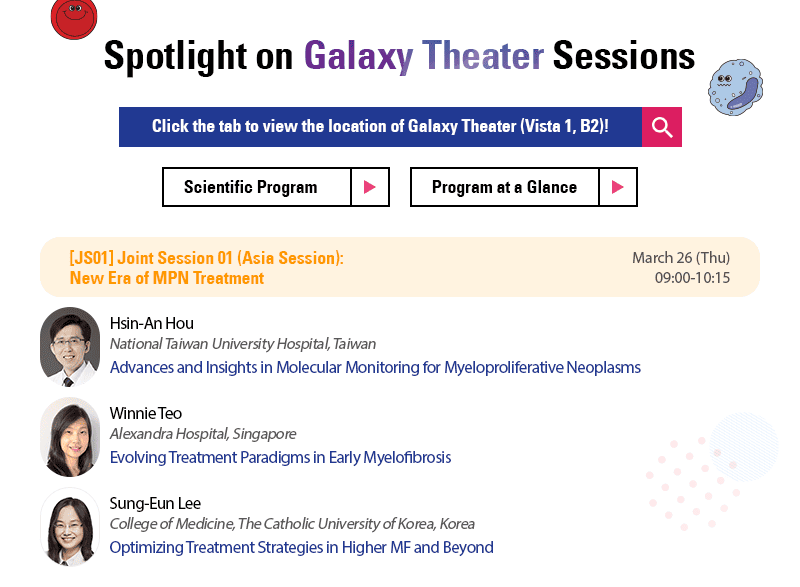 Spotlight on Galaxy Theater Sessions

Click the tab to view the location of Galaxy Theater (Vista 1, B2)!

Scientific Program

Program at a Glance

[JS01] Joint Session 01 (Asia Session): New Era of MPN Treatment

March 26 (Thu) 09:00-10:15

Hsin-An Hou
National Taiwan University Hospital, Taiwan
Advances and Insights in Molecular Monitoring for Myeloproliferative Neoplasms

Winnie Teo
Alexandra Hospital, Singapore
Evolving Treatment Paradigms in Early Myelofibrosis

Sung-Eun Lee
College of Medicine, The Catholic University of Korea, Korea
Optimizing Treatment Strategies in Higher MF and Beyond